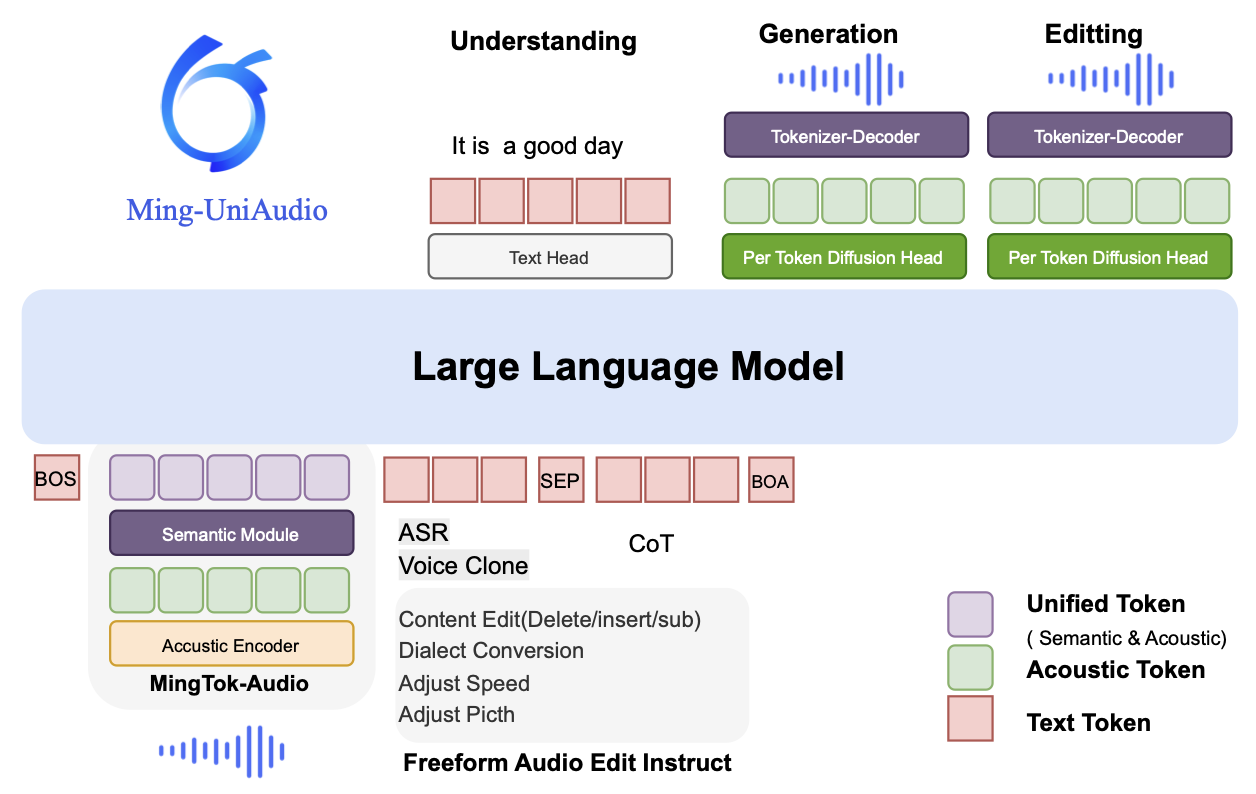 Ming-UniAudio

Understanding

It is a good day

Text Head

Generation

Tokenizer-Decoder

Per Token Diffusion Head

Editting

Tokenizer-Decoder

Per Token Diffusion Head

Large Language Model

BOS

Semantic Module

Accustic Encoder

MingTok-Audio

SEP

BOA

ASR
Voice Clone

CoT

Content Edit(Delete/insert/sub)
Dialect Conversion
Adjust Speed
Adjust Picth

Freeform Audio Edit Instruct

Unified Token
( Semantic & Acoustic)
Acoustic Token
Text Token